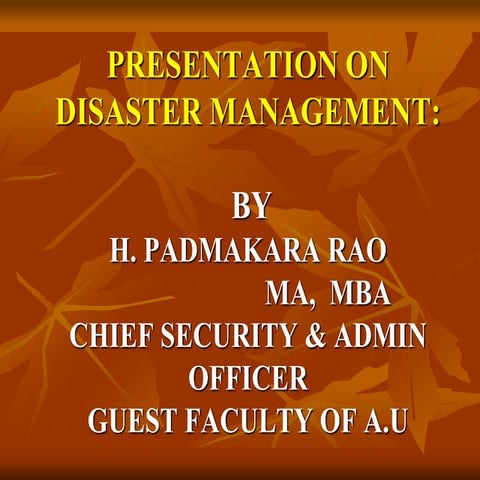 PRESENTATION ON DISASTER MANAGEMENT:

BY
H. PADMAKARA RAO
MA, MBA
CHIEF SECURITY & ADMIN OFFICER
GUEST FACULTY OF A.U